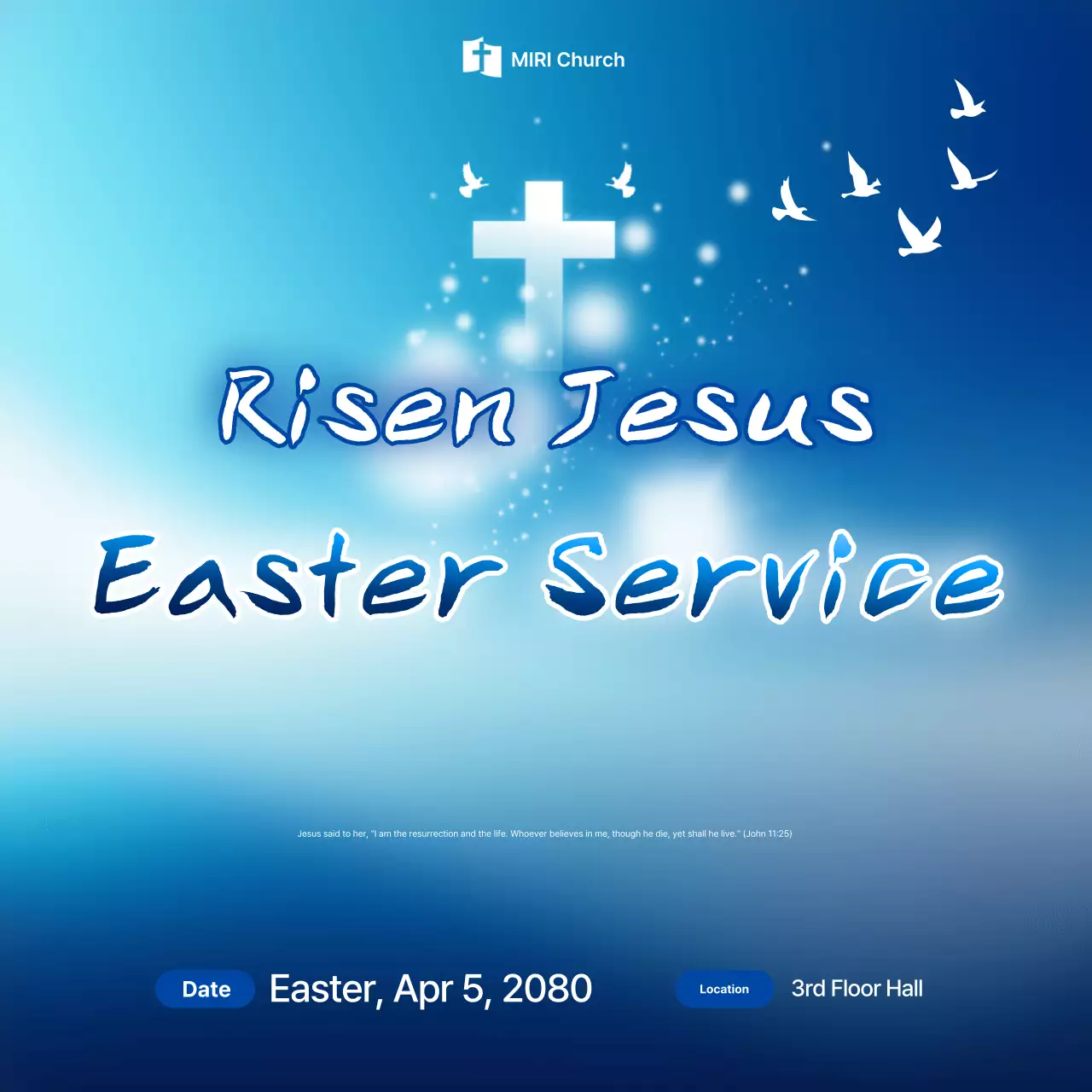 MIRI Church

Risen Jesus

Easter Service

Jesus said to her, "I am the resurrection and the life. Whoever believes in me, though he die, yet shall he live." (John 11:25)

Date Easter, Apr 5, 2080

Location 3rd Floor Hall